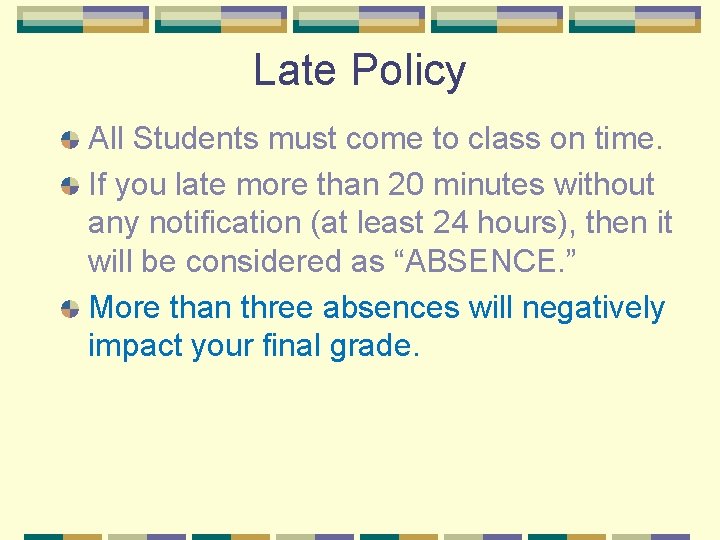 Late Policy

All Students must come to class on time.

If you late more than 20 minutes without any notification (at least 24 hours), then it will be considered as “ABSENCE.”

More than three absences will negatively impact your final grade.